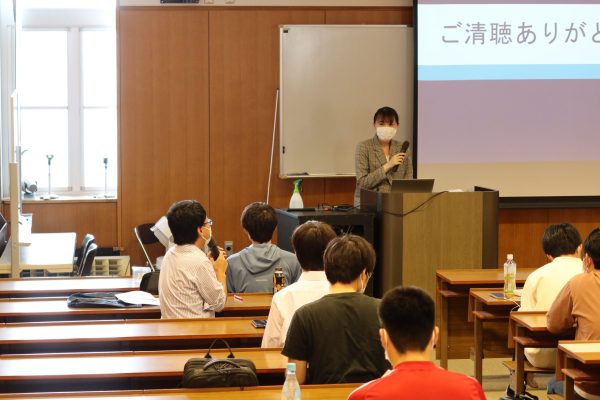 ご清聴ありがと